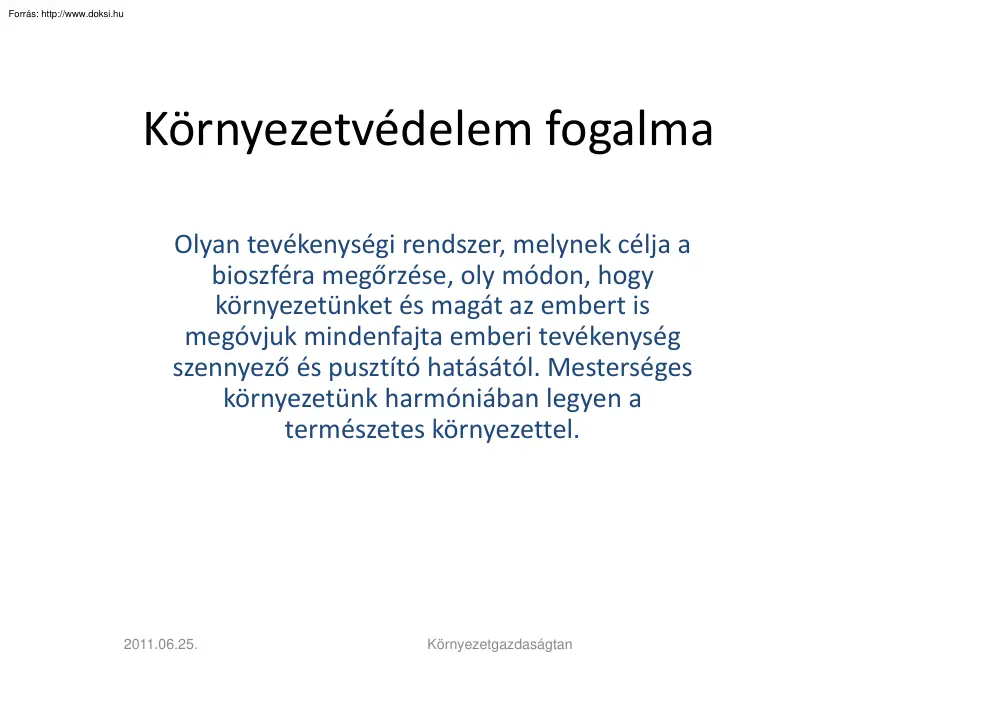 Forrás: http://www.doksi.hu

Környezetvédelem fogalma

Olyan tevékenységi rendszer, melynek célja a bioszféra megőrzése, oly módon, hogy környezetünket és magát az embert is megóvjuk mindenfajta emberi tevékenység szennyező és pusztító hatásától. Mesterséges környezetünk harmóniában legyen a természetes környezettel.

2011.06.25.

Környezetgazdaságtan